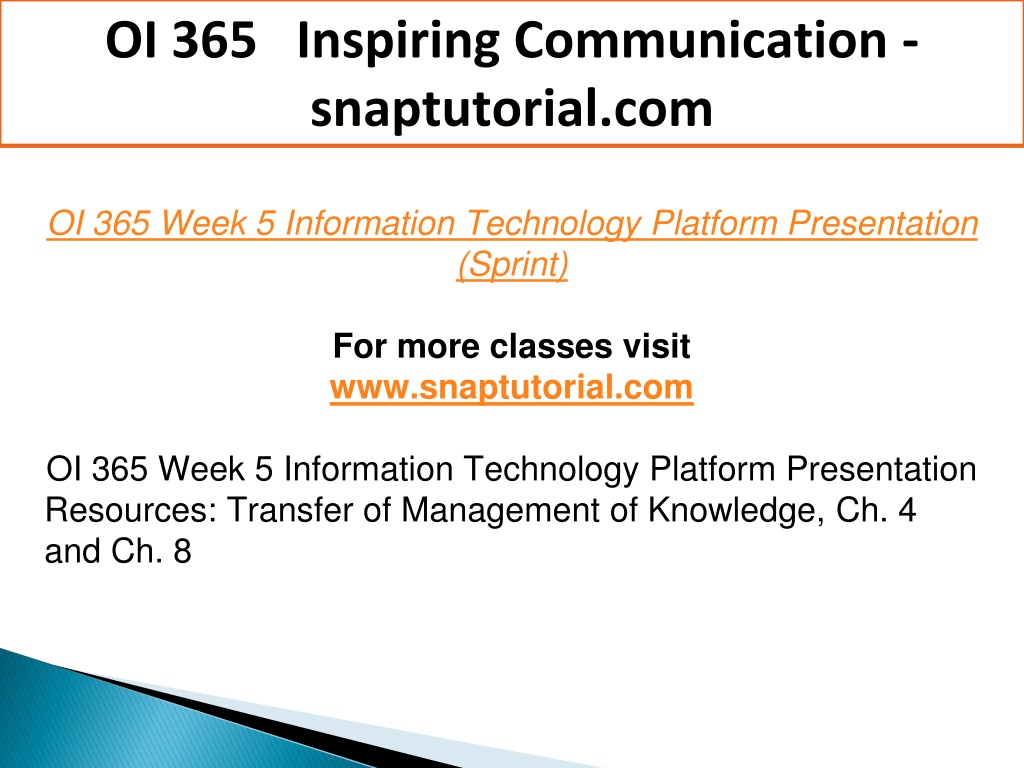 OI 365 Inspiring Communication - snaptutorial.com

OI 365 Week 5 Information Technology Platform Presentation (Sprint)

For more classes visit
www.snaptutorial.com

OI 365 Week 5 Information Technology Platform Presentation
Resources: Transfer of Management of Knowledge, Ch. 4 and Ch. 8